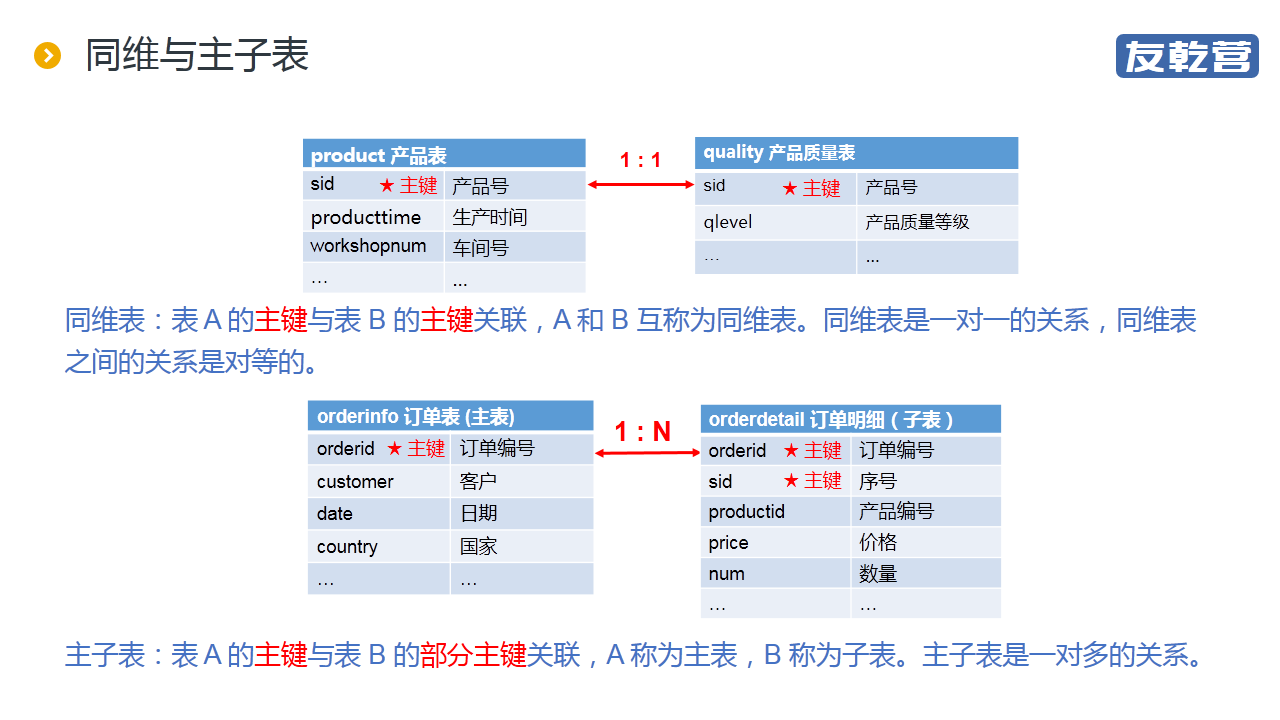 同维与主子表

友乾营

| product 产品表 | |
|---|---|
| sid ★ 主键 | 产品号 |
| producttime | 生产时间 |
| workshopnum | 车间号 |
| … | ... |

1 : 1

| quality 产品质量表 | |
|---|---|
| sid ★ 主键 | 产品号 |
| qlevel | 产品质量等级 |
| … | ... |

同维表：表 A 的主键与表 B 的主键关联，A 和 B 互称为同维表。同维表是一对一的关系，同维表之间的关系是对等的。

| orderinfo 订单表 (主表) | |
|---|---|
| orderid ★ 主键 | 订单编号 |
| customer | 客户 |
| date | 日期 |
| country | 国家 |
| … | … |

1 : N

| orderdetail 订单明细 ( 子表 ) | |
|---|---|
| orderid ★ 主键 | 订单编号 |
| sid ★ 主键 | 序号 |
| productid | 产品编号 |
| price | 价格 |
| num | 数量 |
| … | … |

主子表：表 A 的主键与表 B 的部分主键关联，A 称为主表，B 称为子表。主子表是一对多的关系。